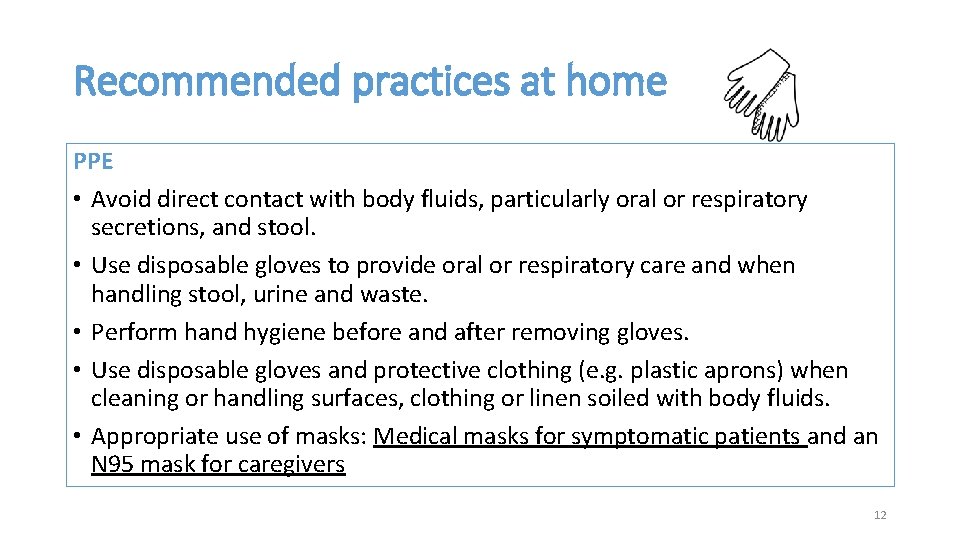 Recommended practices at home

PPE

• Avoid direct contact with body fluids, particularly oral or respiratory secretions, and stool.

• Use disposable gloves to provide oral or respiratory care and when handling stool, urine and waste.

• Perform hand hygiene before and after removing gloves.

• Use disposable gloves and protective clothing (e.g. plastic aprons) when cleaning or handling surfaces, clothing or linen soiled with body fluids.

• Appropriate use of masks: Medical masks for symptomatic patients and an N95 mask for caregivers

12